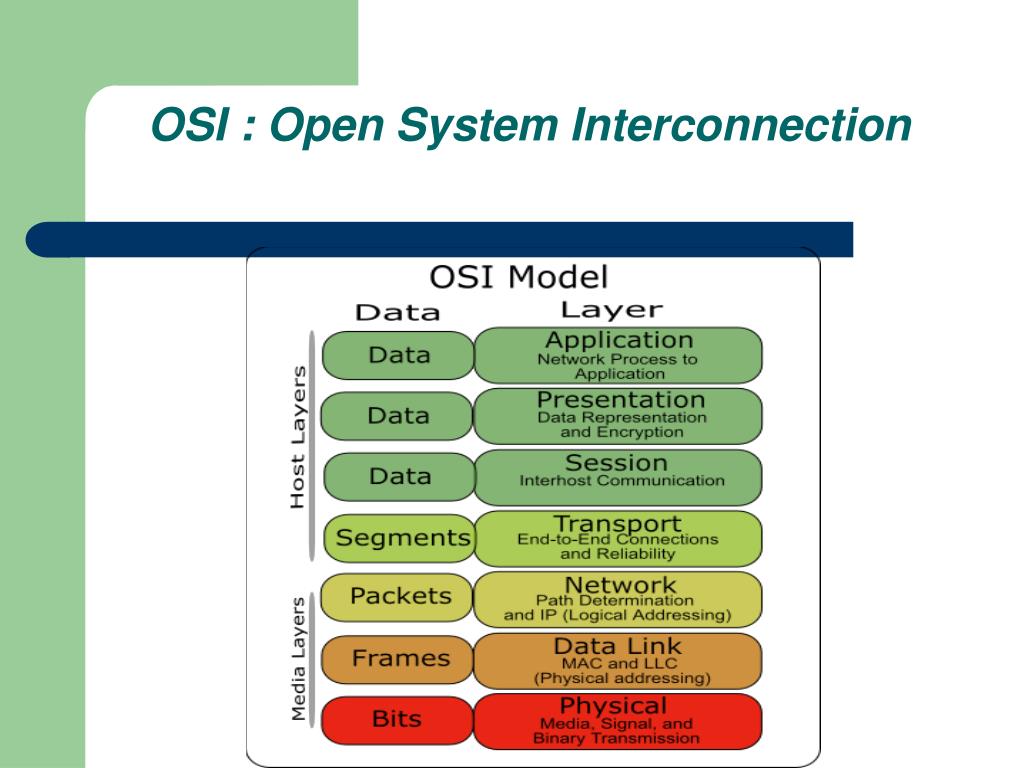 OSI : Open System Interconnection

OSI Model

Data

Layer

Host Layers

Data

Application
Network Process to Application

Data

Presentation
Data Representation and Encryption

Data

Session
Interhost Communication

Segments

Transport
End-to-End Connections and Reliability

Media Layers

Packets

Network
Path Determination and IP (Logical Addressing)

Frames

Data Link
MAC and LLC (Physical addressing)

Bits

Physical
Media, Signal, and Binary Transmission